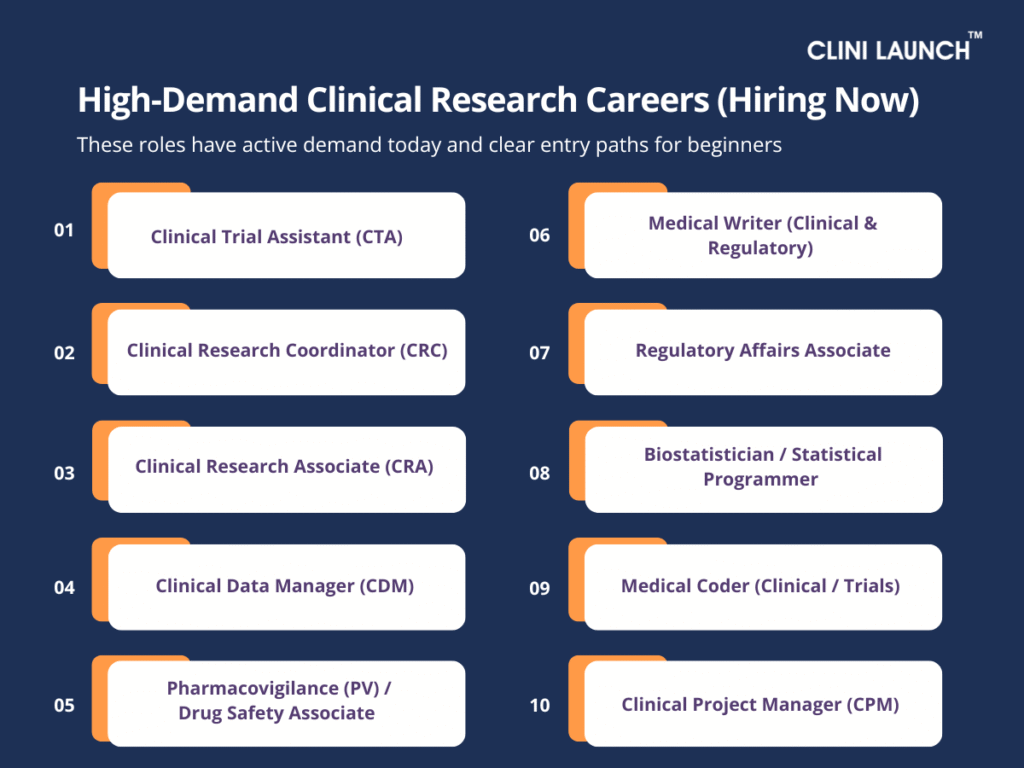 CLINI LAUNCH™

High-Demand Clinical Research Careers (Hiring Now)

These roles have active demand today and clear entry paths for beginners

01 Clinical Trial Assistant (CTA)

02 Clinical Research Coordinator (CRC)

03 Clinical Research Associate (CRA)

04 Clinical Data Manager (CDM)

05 Pharmacovigilance (PV) / Drug Safety Associate

06 Medical Writer (Clinical & Regulatory)

07 Regulatory Affairs Associate

08 Biostatistician / Statistical Programmer

09 Medical Coder (Clinical / Trials)

10 Clinical Project Manager (CPM)